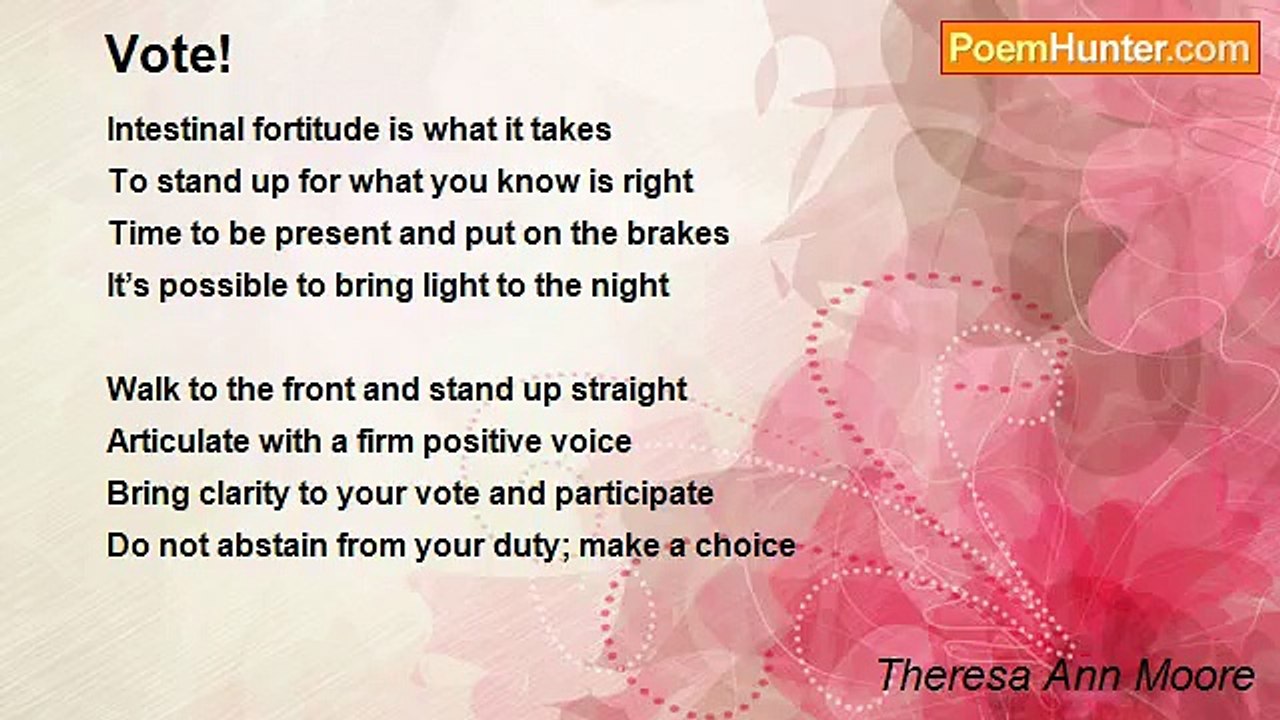 Vote!

PoemHunter.com

Intestinal fortitude is what it takes
To stand up for what you know is right
Time to be present and put on the brakes
It’s possible to bring light to the night

Walk to the front and stand up straight
Articulate with a firm positive voice
Bring clarity to your vote and participate
Do not abstain from your duty; make a choice

Theresa Ann Moore